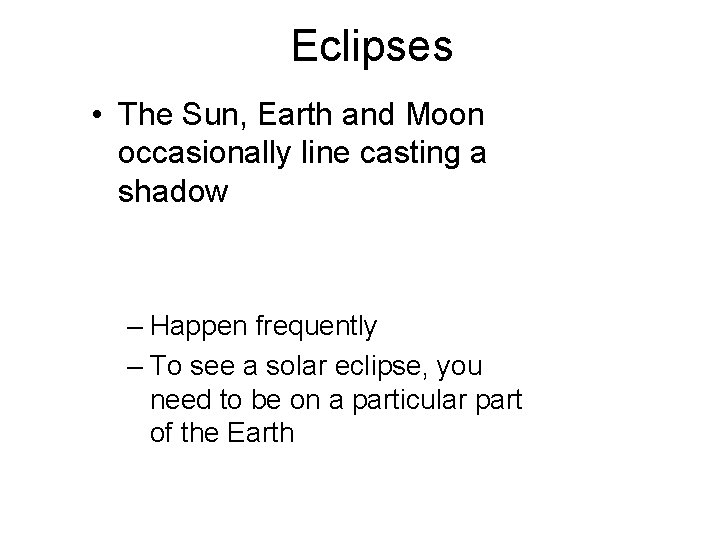 Eclipses

• The Sun, Earth and Moon occasionally line casting a shadow

– Happen frequently
– To see a solar eclipse, you need to be on a particular part of the Earth